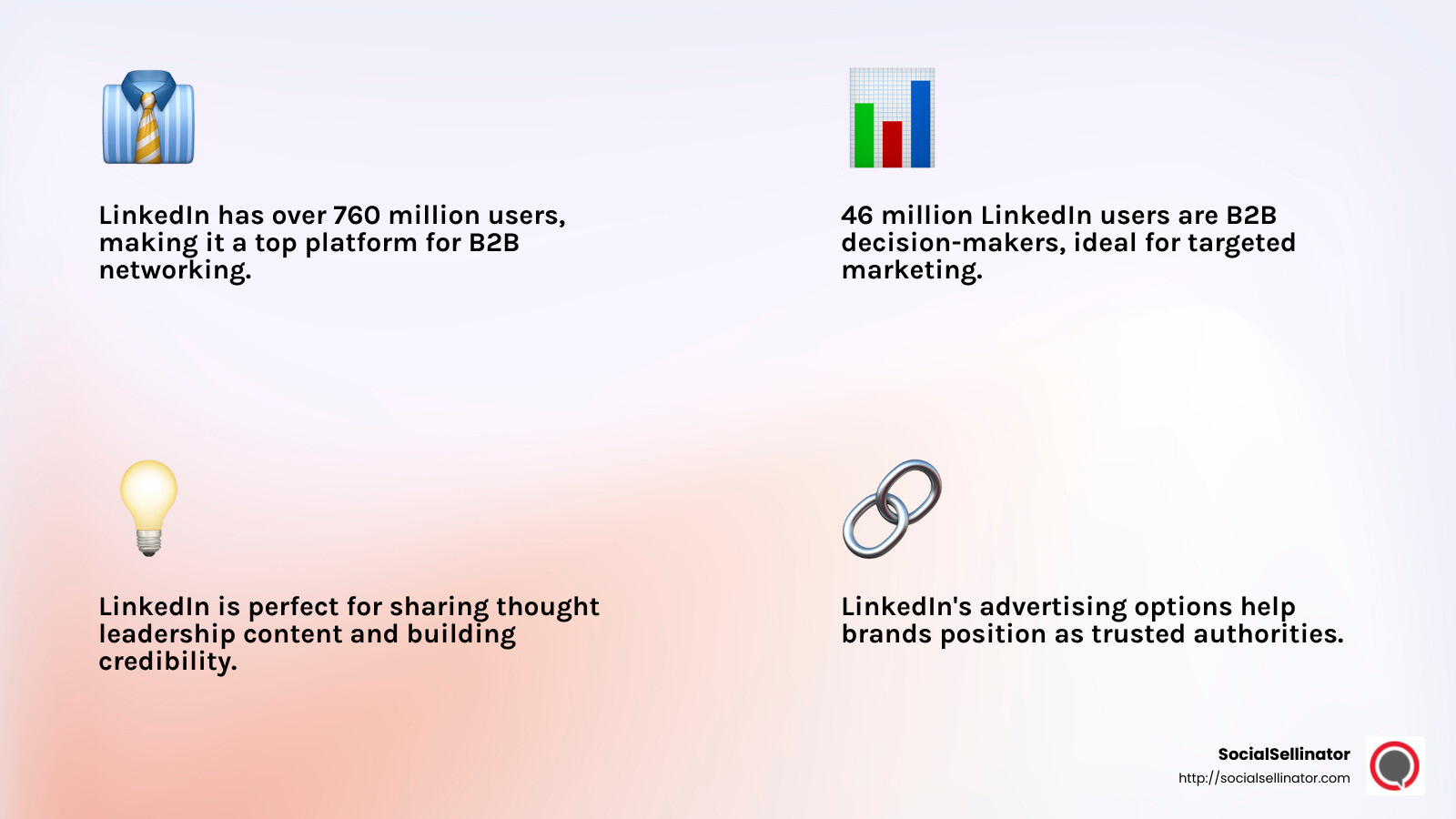 LinkedIn has over 760 million users, making it a top platform for B2B networking.

46 million LinkedIn users are B2B decision-makers, ideal for targeted marketing.

LinkedIn is perfect for sharing thought leadership content and building credibility.

LinkedIn's advertising options help brands position as trusted authorities.

SocialSellinator
http://socialsellinator.com